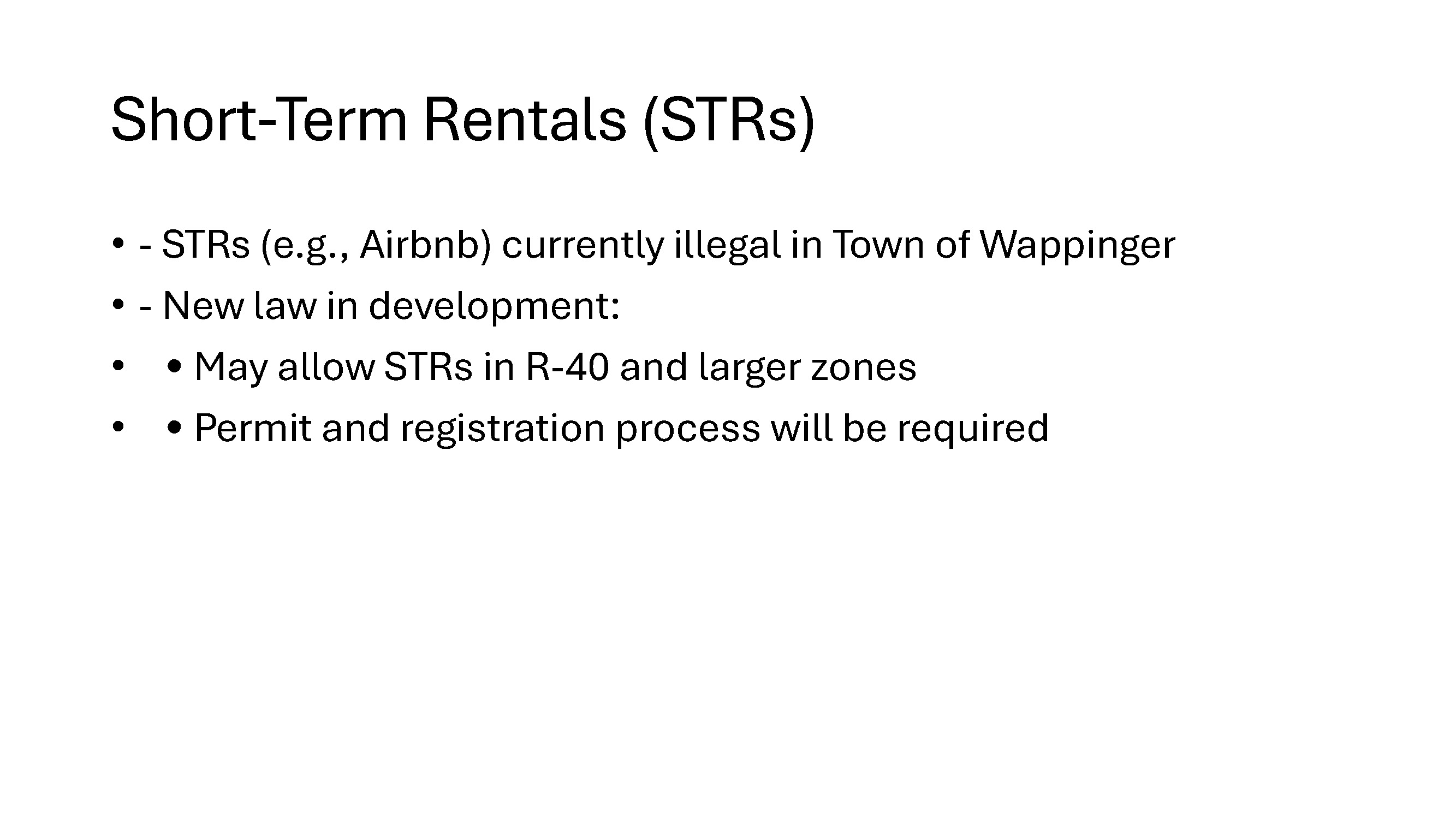 Short-Term Rentals (STRs)

• - STRs (e.g., Airbnb) currently illegal in Town of Wappinger
• - New law in development:
• • May allow STRs in R-40 and larger zones
• • Permit and registration process will be required